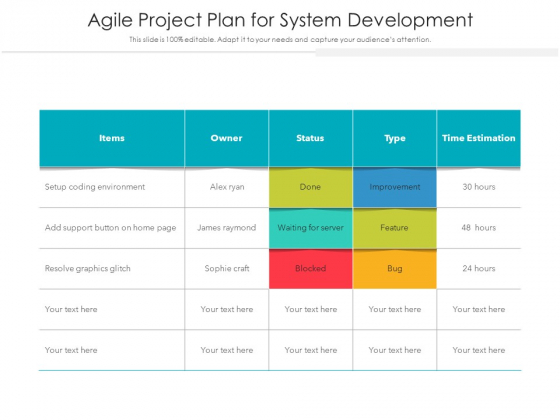 Agile Project Plan for System Development

This slide is 100% editable. Adapt it to your needs and capture your audience's attention.

| Items | Owner | Status | Type | Time Estimation |
|---|---|---|---|---|
| Setup coding environment | Alex ryan | Done | Improvement | 30 hours |
| Add support button on home page | James raymond | Waiting for server | Feature | 48 hours |
| Resolve graphics glitch | Sophie craft | Blocked | Bug | 24 hours |
| Your text here | Your text here | Your text here | Your text here | Your text here |
| Your text here | Your text here | Your text here | Your text here | Your text here |